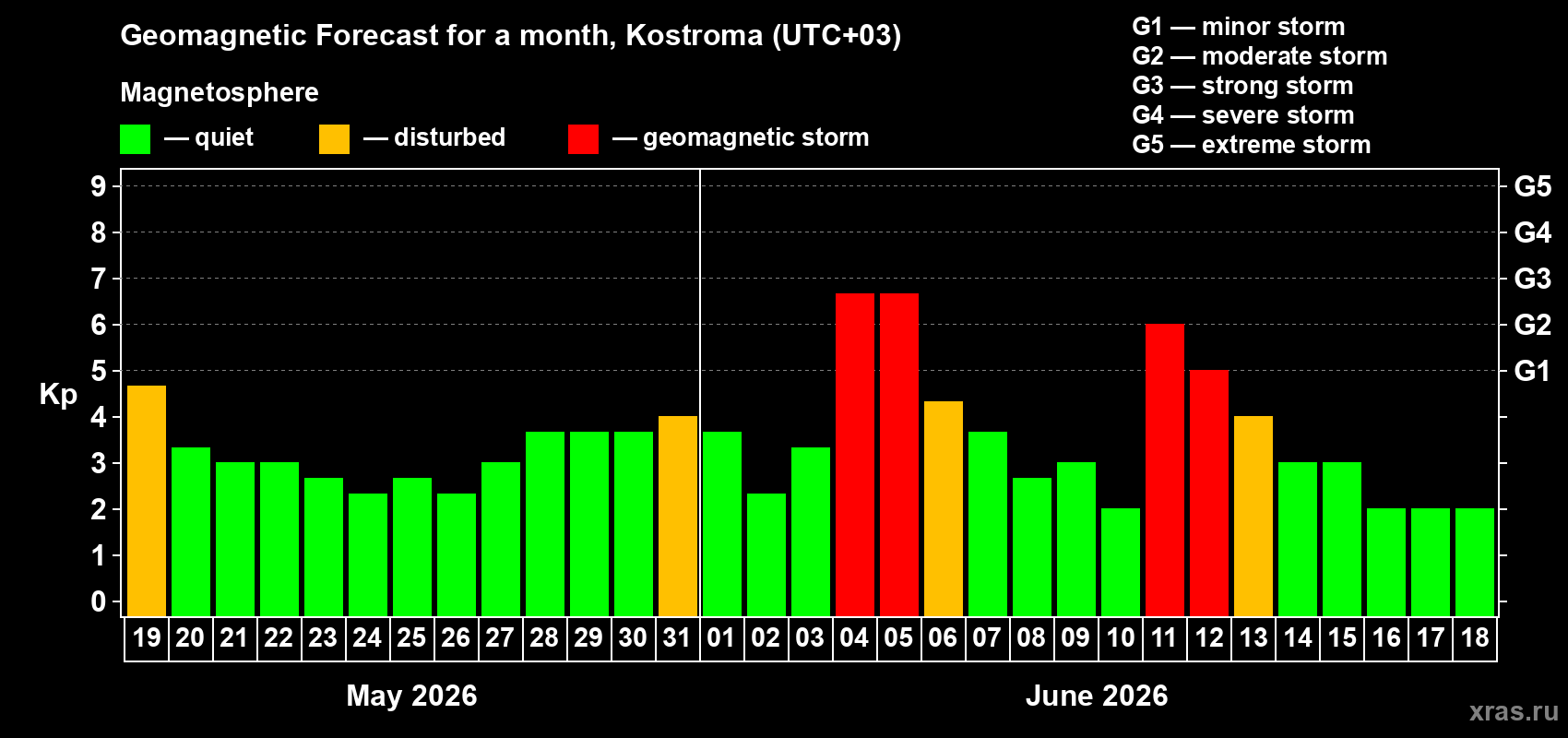 Geomagnetic Forecast for a month, Kostroma (UTC+03)

Magnetosphere

— quiet — disturbed — geomagnetic storm

G1 — minor storm
G2 — moderate storm
G3 — strong storm
G4 — severe storm
G5 — extreme storm

Kp

9 8 7 6 5 4 3 2 1 0

G5 G4 G3 G2 G1

19 20 21 22 23 24 25 26 27 28 29 30 31 01 02 03 04 05 06 07 08 09 10 11 12 13 14 15 16 17 18

May 2026

June 2026

xras.ru